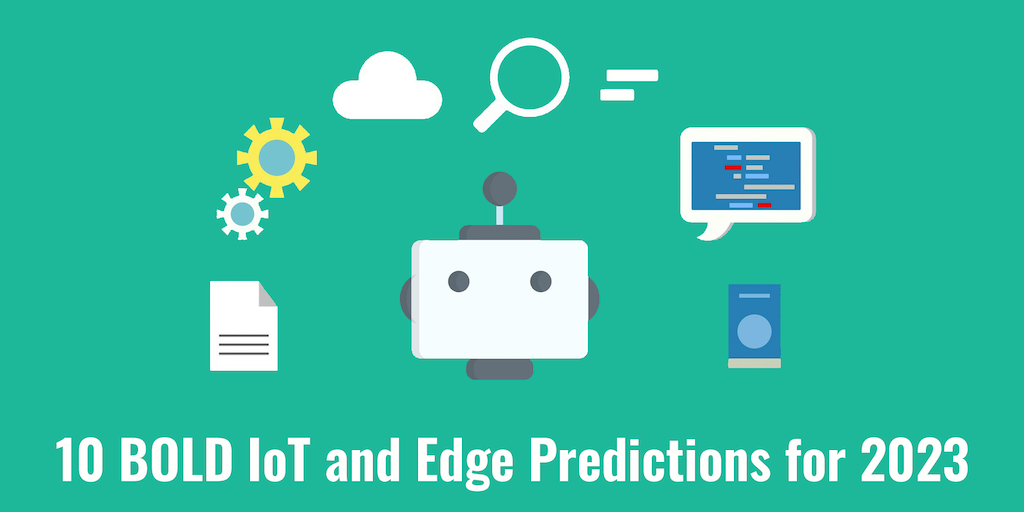 10 BOLD IoT and Edge Predictions for 2023